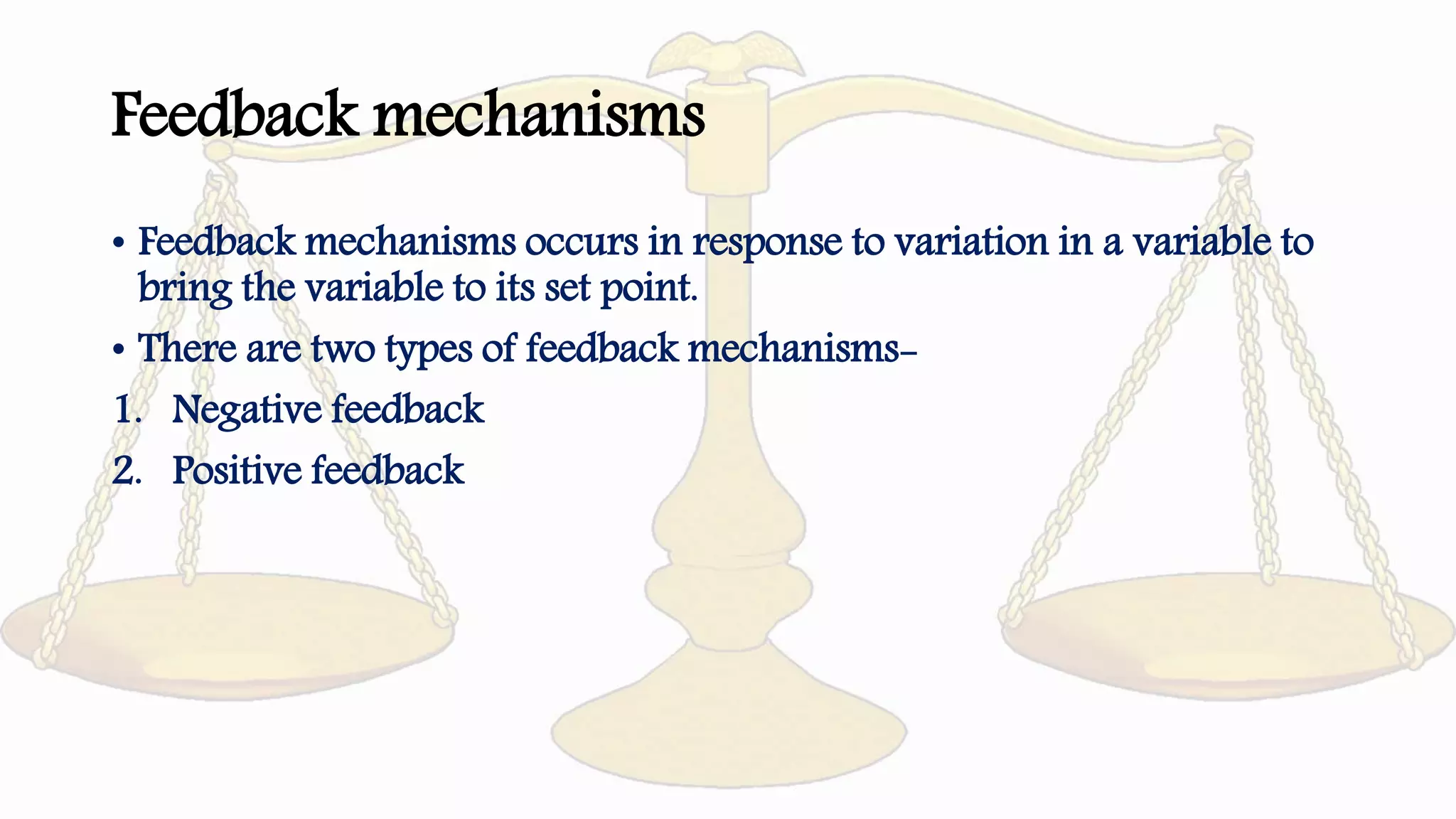 Feedback mechanisms

• Feedback mechanisms occurs in response to variation in a variable to bring the variable to its set point.
• There are two types of feedback mechanisms-
1. Negative feedback
2. Positive feedback